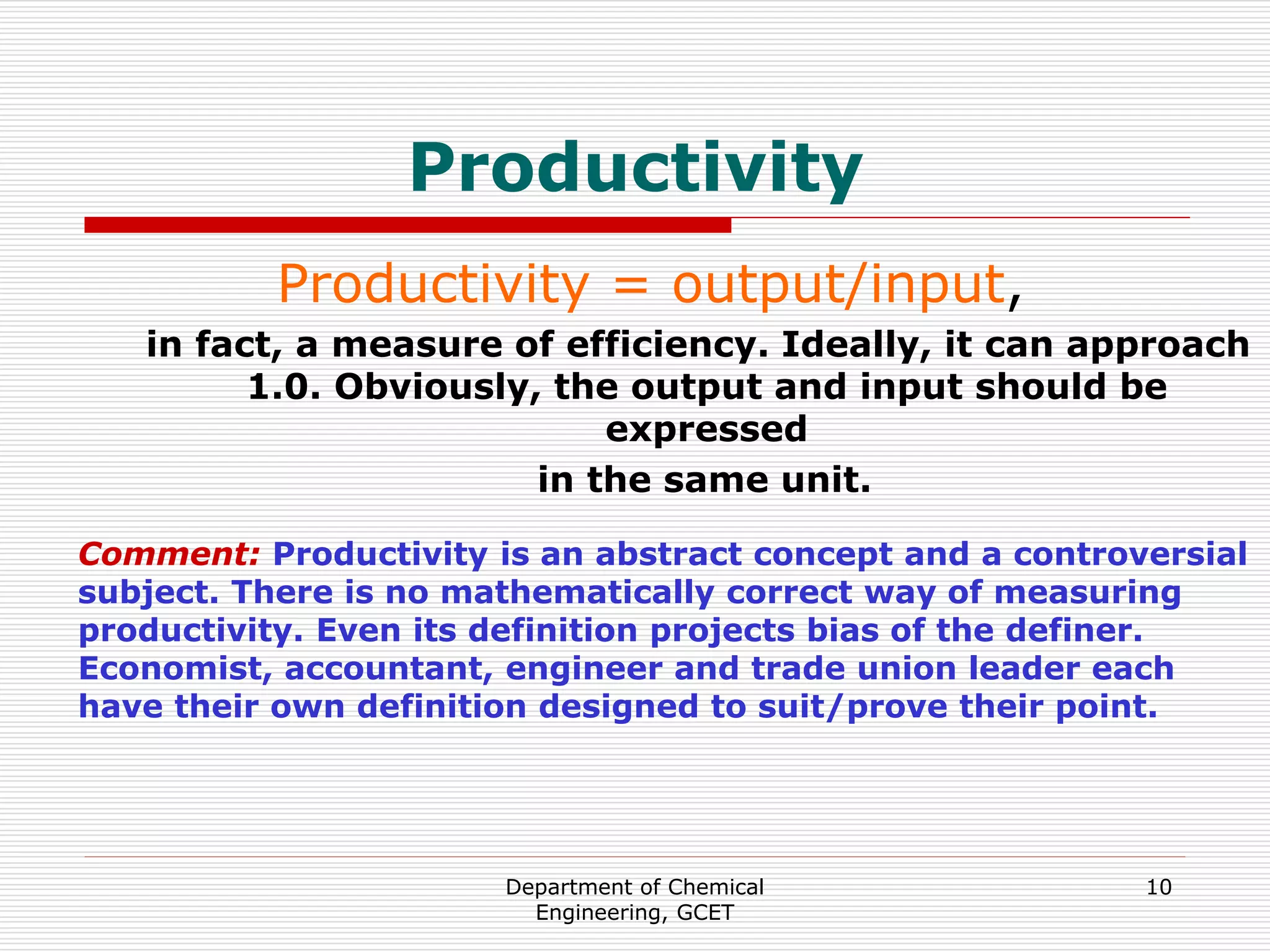 Productivity

Productivity = output/input,

in fact, a measure of efficiency. Ideally, it can approach 1.0. Obviously, the output and input should be expressed

in the same unit.

Comment: Productivity is an abstract concept and a controversial subject. There is no mathematically correct way of measuring productivity. Even its definition projects bias of the definer. Economist, accountant, engineer and trade union leader each have their own definition designed to suit/prove their point.

Department of Chemical Engineering, GCET

10